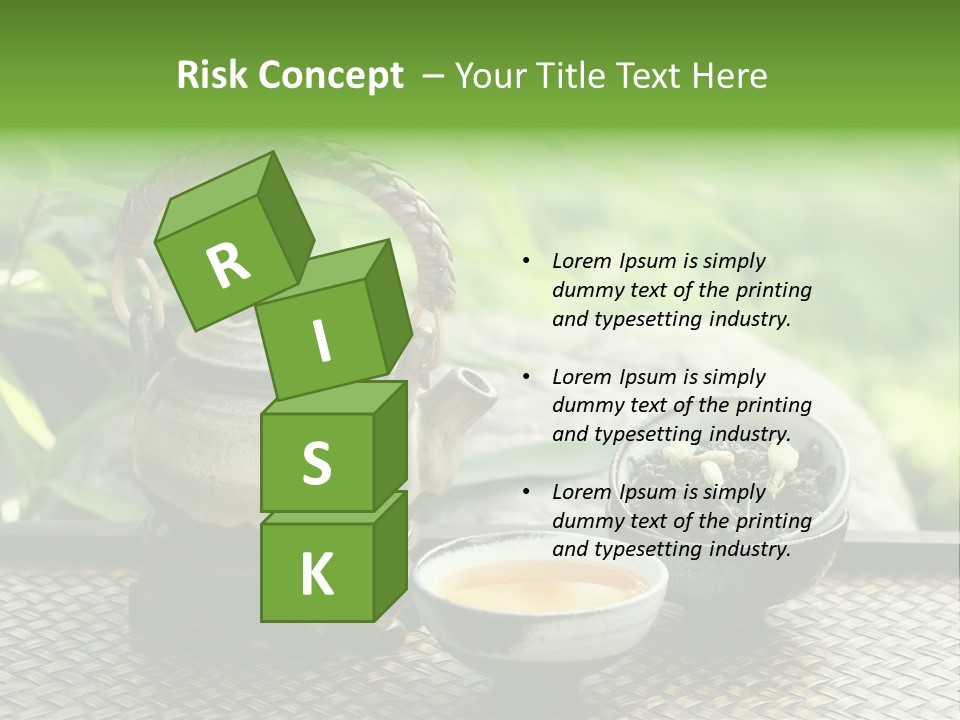 Risk Concept – Your Title Text Here

R

I

S

K

• Lorem Ipsum is simply dummy text of the printing and typesetting industry.

• Lorem Ipsum is simply dummy text of the printing and typesetting industry.

• Lorem Ipsum is simply dummy text of the printing and typesetting industry.